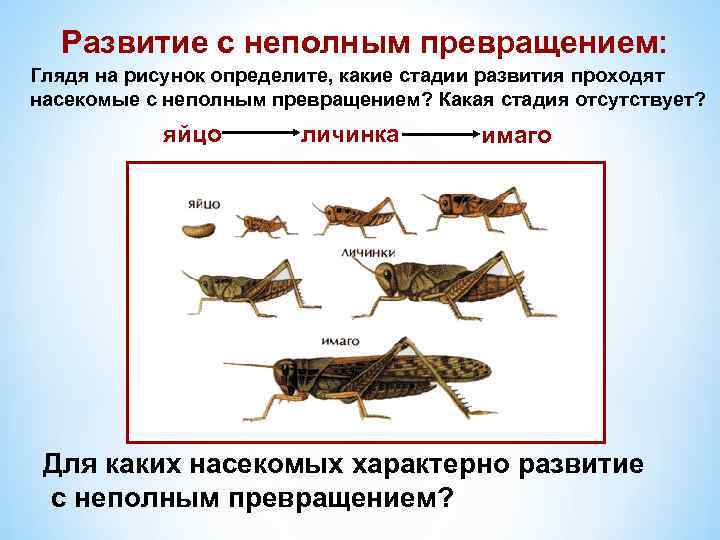 Развитие с неполным превращением:

Глядя на рисунок определите, какие стадии развития проходят насекомые с неполным превращением? Какая стадия отсутствует?

яйцо → личинка → имаго

яйцо

личинки

имаго

Для каких насекомых характерно развитие с неполным превращением?